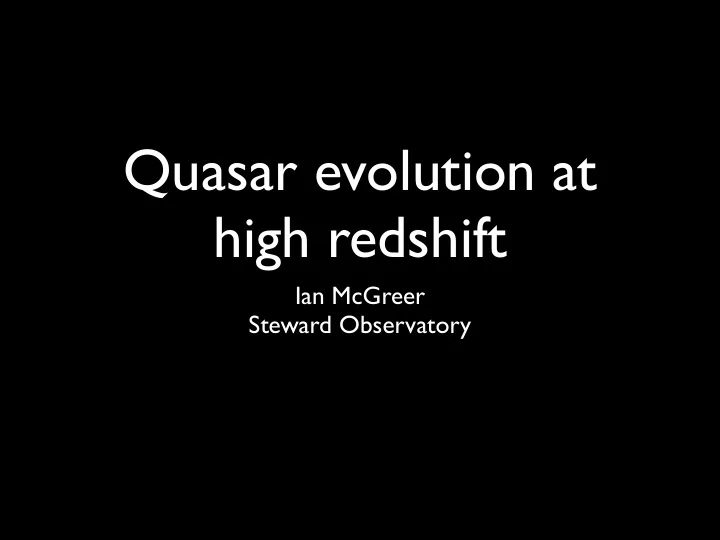 Quasar evolution at high redshift

Ian McGreer
Steward Observatory